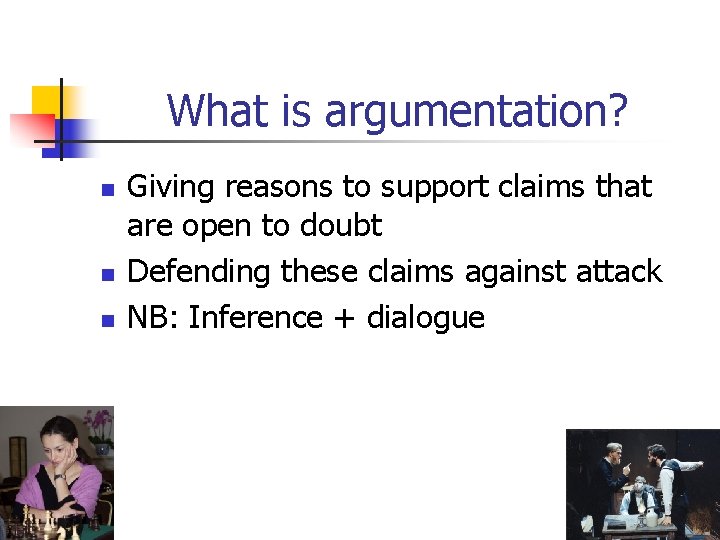 What is argumentation?

- Giving reasons to support claims that are open to doubt
- Defending these claims against attack
- NB: Inference + dialogue